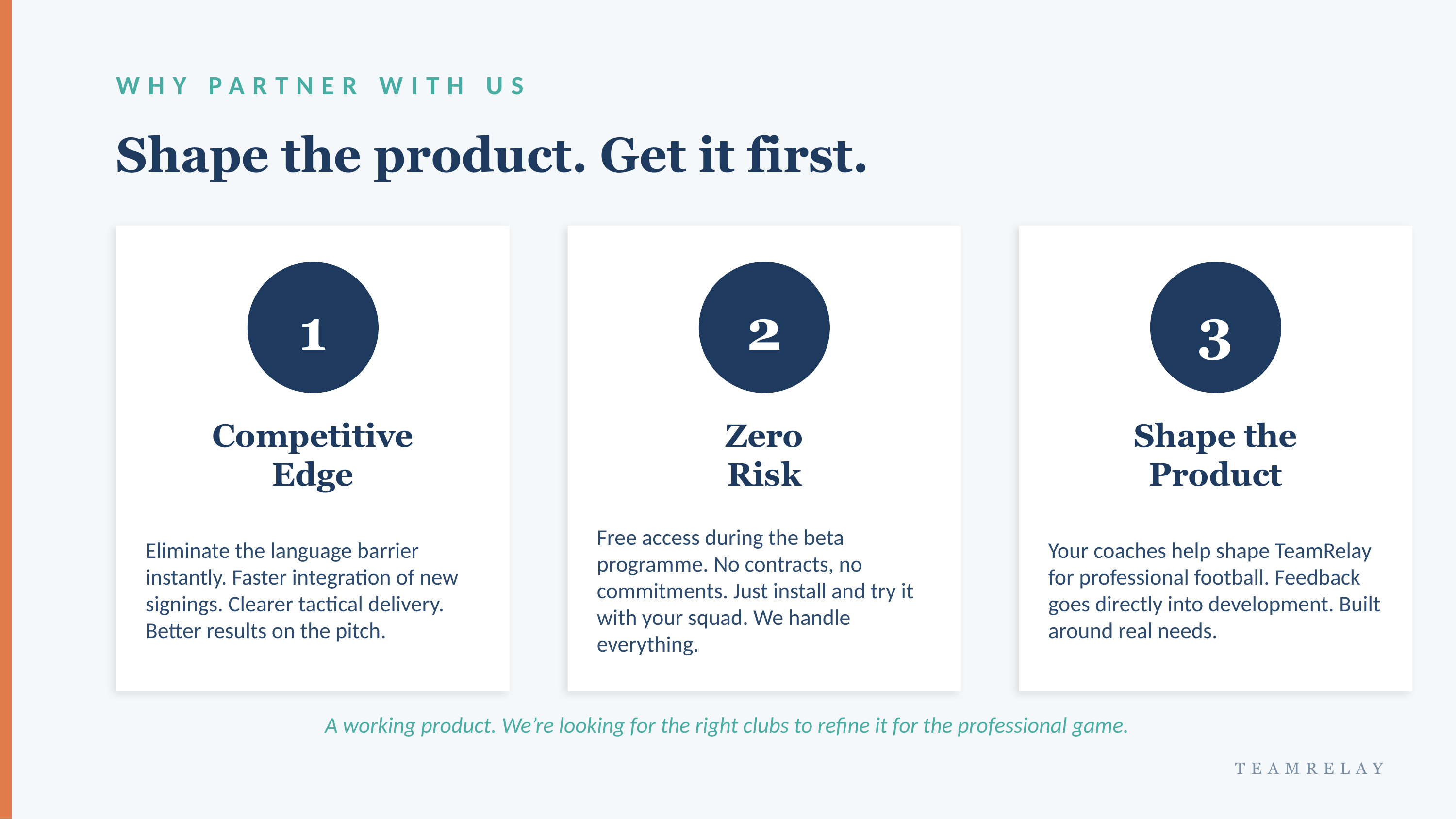 WHY PARTNER WITH US

Shape the product. Get it first.

1

Competitive Edge

Eliminate the language barrier instantly. Faster integration of new signings. Clearer tactical delivery. Better results on the pitch.

2

Zero Risk

Free access during the beta programme. No contracts, no commitments. Just install and try it with your squad. We handle everything.

3

Shape the Product

Your coaches help shape TeamRelay for professional football. Feedback goes directly into development. Built around real needs.

A working product. We're looking for the right clubs to refine it for the professional game.

TEAMRELAY